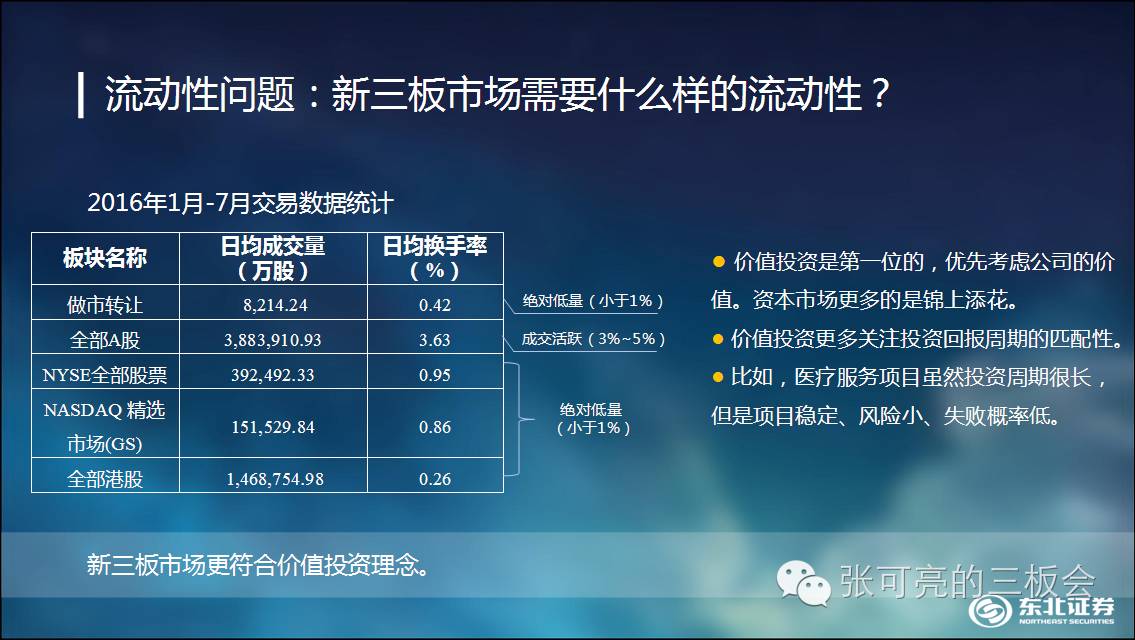 流动性问题：新三板市场需要什么样的流动性？

2016年1月-7月交易数据统计

| 板块名称 | 日均成交量（万股） | 日均换手率（%） |
|---|---|---|
| 做市转让 | 8,214.24 | 0.42 |
| 全部A股 | 3,883,910.93 | 3.63 |
| NYSE全部股票 | 392,492.33 | 0.95 |
| NASDAQ 精选市场(GS) | 151,529.84 | 0.86 |
| 全部港股 | 1,468,754.98 | 0.26 |

绝对低量（小于1%）

成交活跃（3%~5%）

绝对低量（小于1%）

● 价值投资是第一位的，优先考虑公司的价值。资本市场更多的是锦上添花。

● 价值投资更多关注投资回报周期的匹配性。

● 比如，医疗服务项目虽然投资周期很长，但是项目稳定、风险小、失败概率低。

新三板市场更符合价值投资理念。

张可亮的三板会

东北证券
NORTHEAST SECURITIES